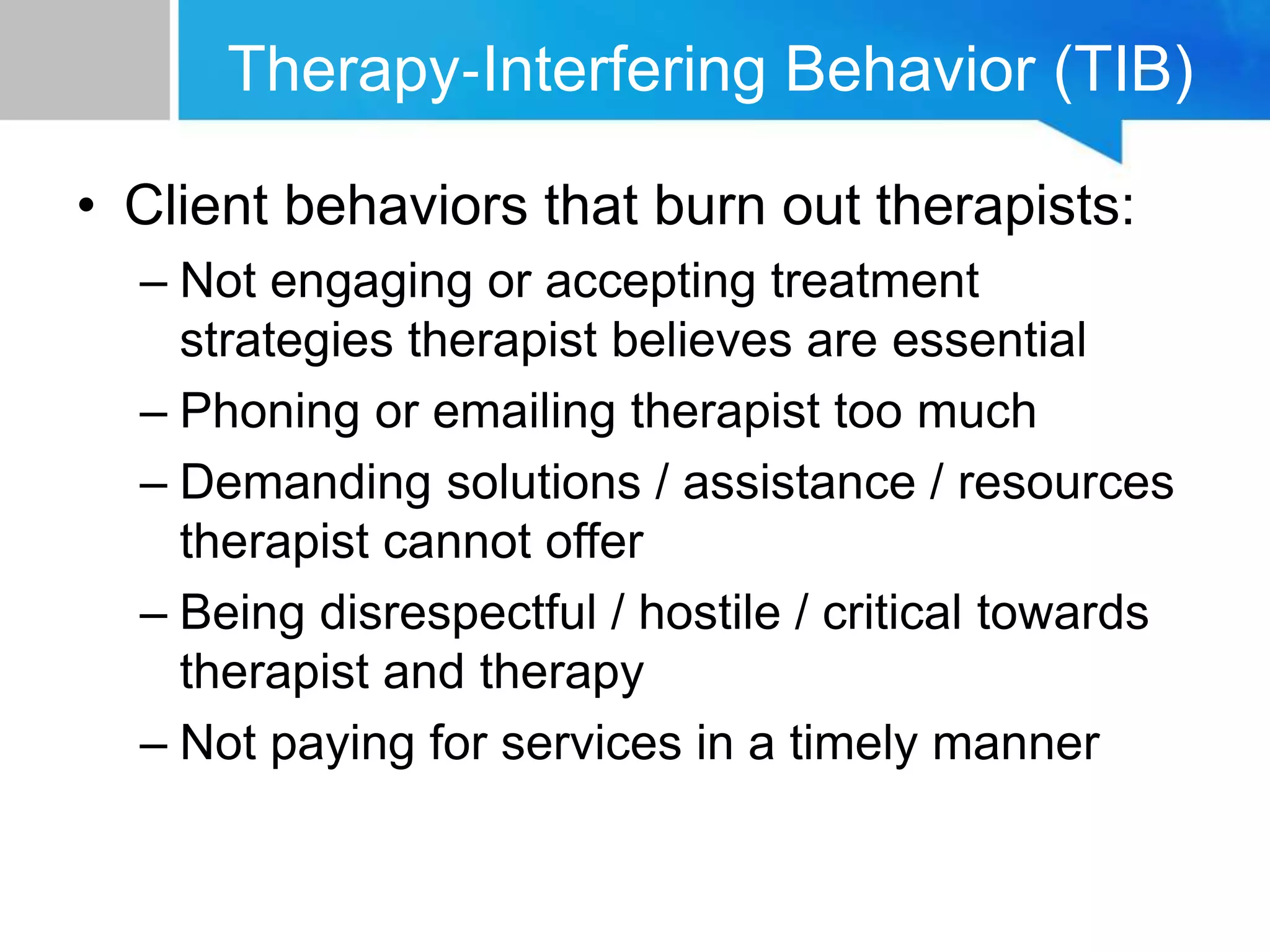 Therapy-Interfering Behavior (TIB)

• Client behaviors that burn out therapists:
– Not engaging or accepting treatment strategies therapist believes are essential
– Phoning or emailing therapist too much
– Demanding solutions / assistance / resources therapist cannot offer
– Being disrespectful / hostile / critical towards therapist and therapy
– Not paying for services in a timely manner